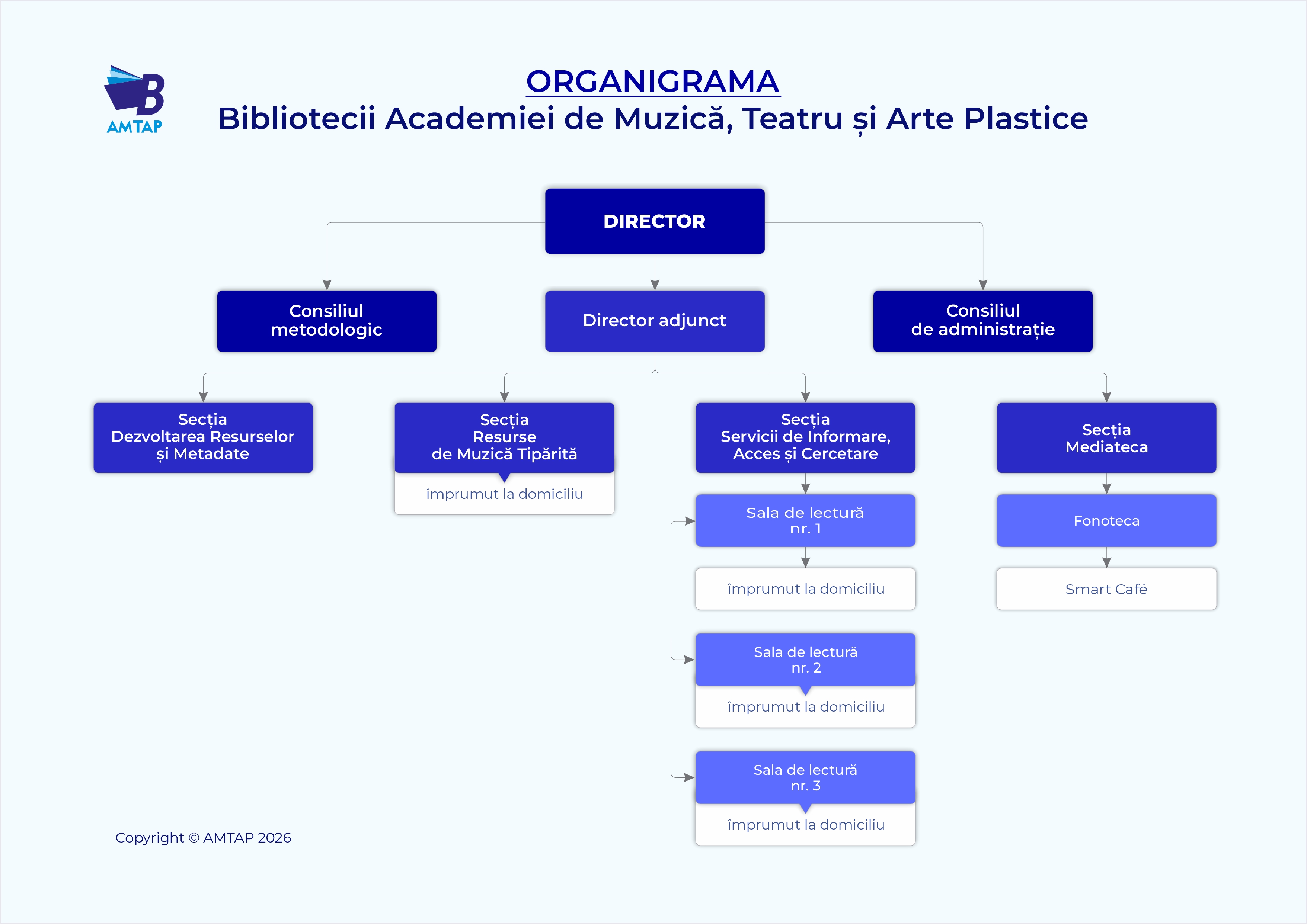 B
AMTAP

ORGANIGRAMA
Bibliotecii Academiei de Muzică, Teatru și Arte Plastice

DIRECTOR

Consiliul metodologic

Director adjunct

Consiliul de administrație

Secția Dezvoltarea Resurselor și Metadate

Secția Resurse de Muzică Tipărită

împrumut la domiciliu

Secția Servicii de Informare, Acces și Cercetare

Sala de lectură nr. 1

împrumut la domiciliu

Sala de lectură nr. 2

împrumut la domiciliu

Sala de lectură nr. 3

împrumut la domiciliu

Secția Mediateca

Fonoteca

Smart Café

Copyright © AMTAP 2026